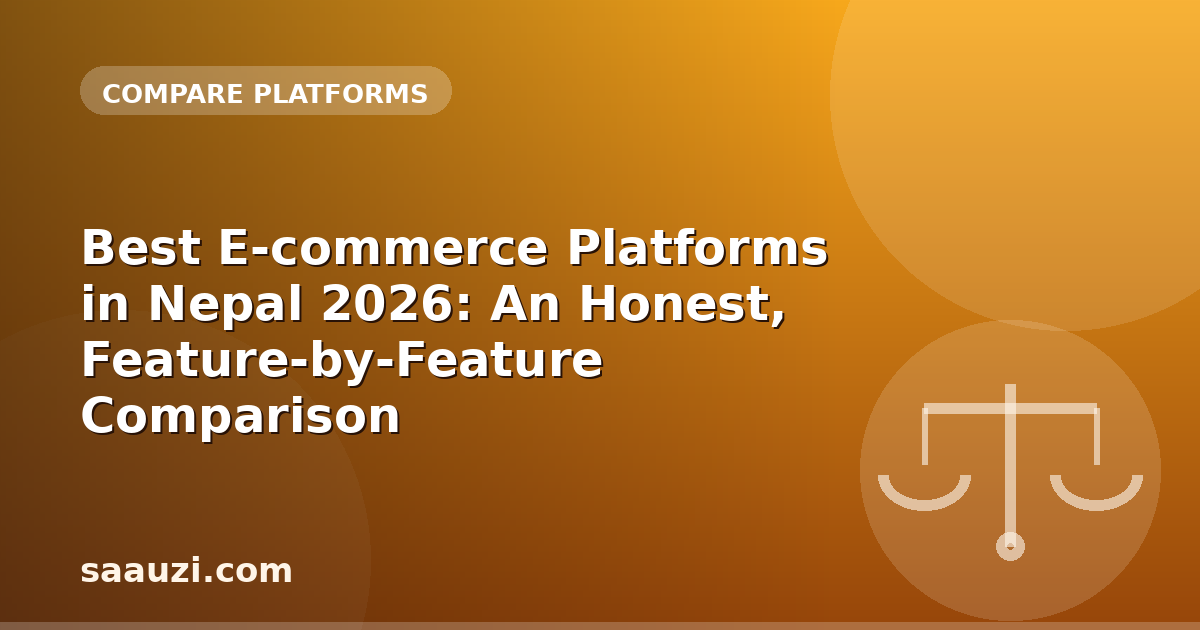 COMPARE PLATFORMS

Best E-commerce Platforms in Nepal 2026: An Honest, Feature-by-Feature Comparison

saauzi.com